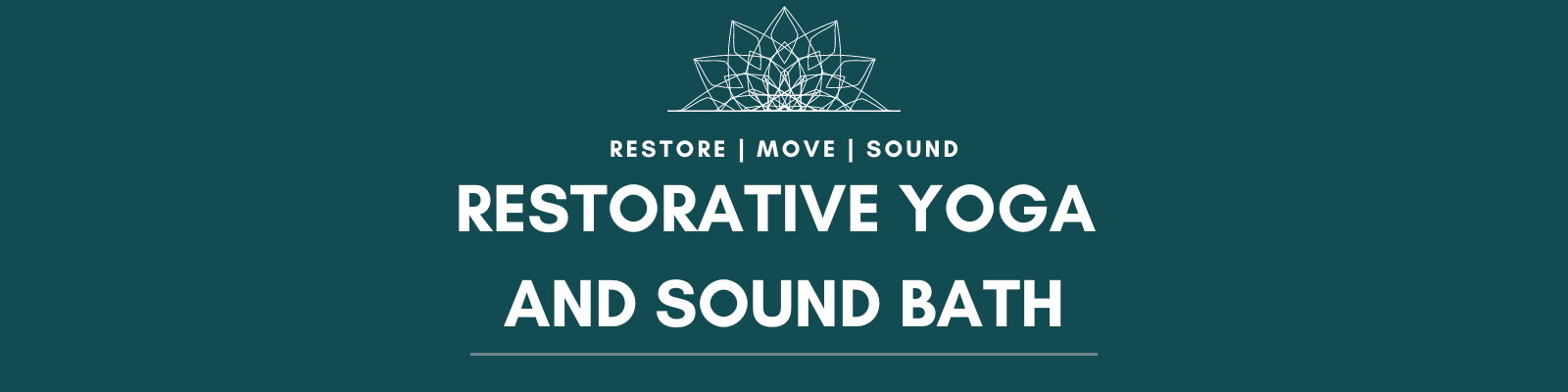 RESTORE | MOVE | SOUND

RESTORATIVE YOGA AND SOUND BATH